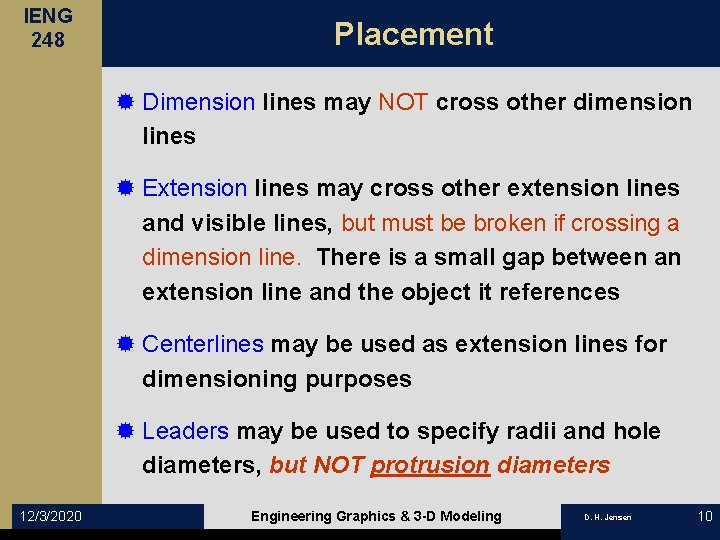 IENG 248

Placement

Dimension lines may NOT cross other dimension lines

Extension lines may cross other extension lines and visible lines, but must be broken if crossing a dimension line. There is a small gap between an extension line and the object it references

Centerlines may be used as extension lines for dimensioning purposes

Leaders may be used to specify radii and hole diameters, but NOT protrusion diameters

12/3/2020 Engineering Graphics & 3-D Modeling D. H. Jensen 10